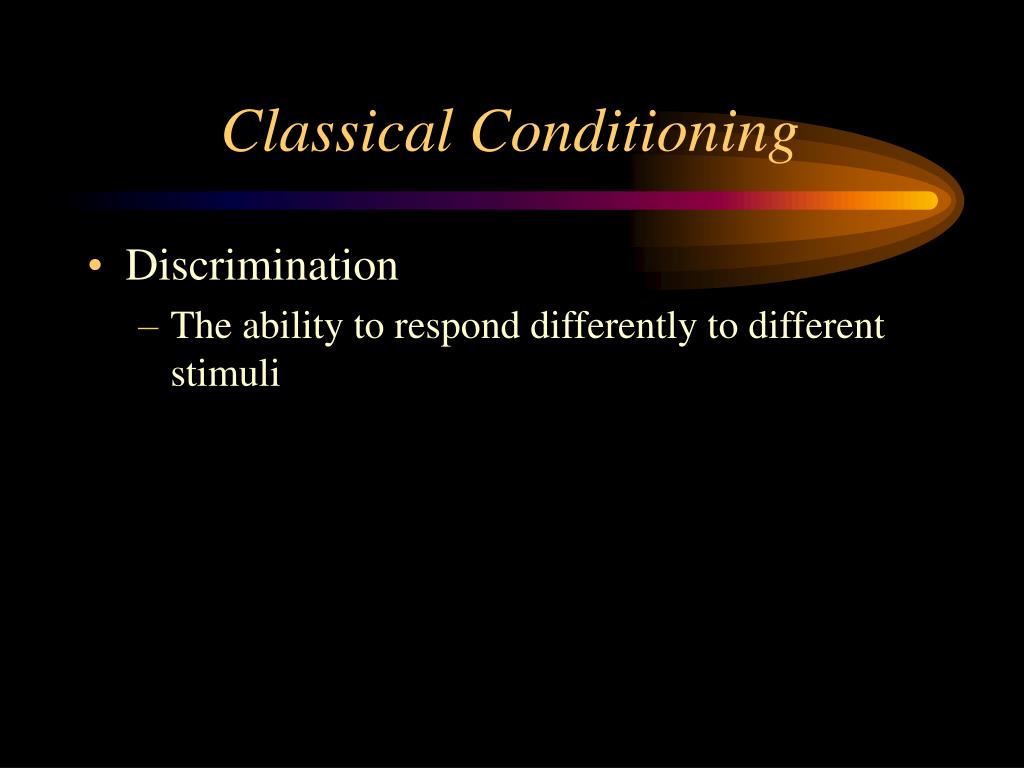 Classical Conditioning

• Discrimination
– The ability to respond differently to different stimuli